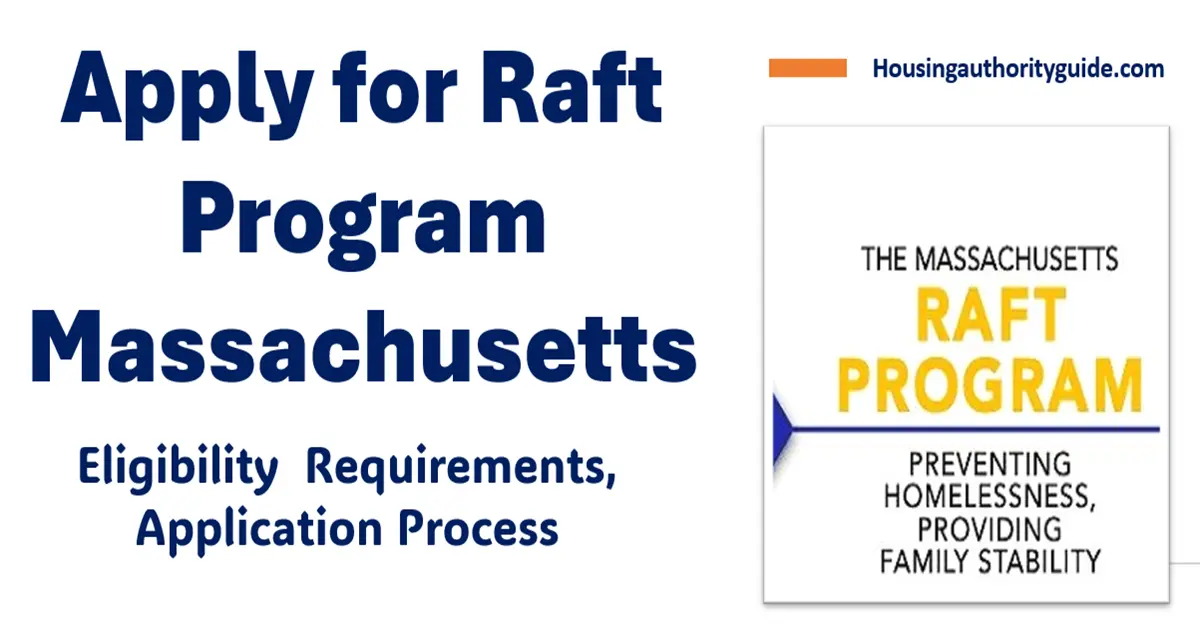 Apply for Raft Program Massachusetts

Eligibility Requirements, Application Process

Housingauthorityguide.com

THE MASSACHUSETTS
RAFT
PROGRAM

PREVENTING HOMELESSNESS, PROVIDING FAMILY STABILITY